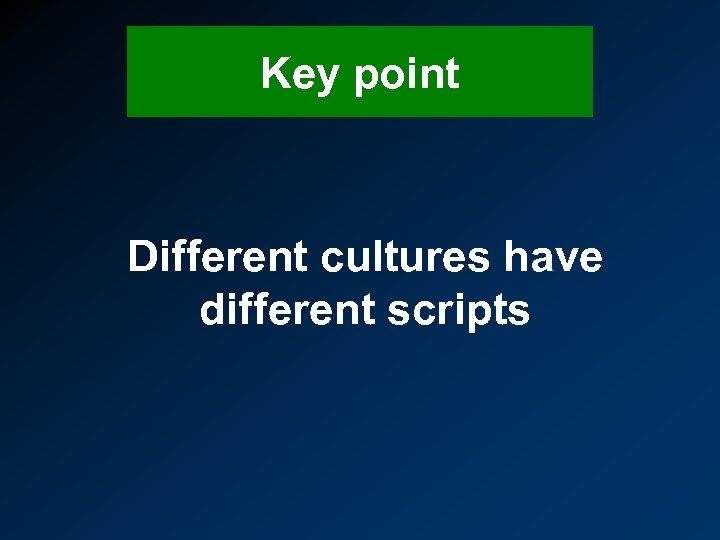 Key point

Different cultures have different scripts